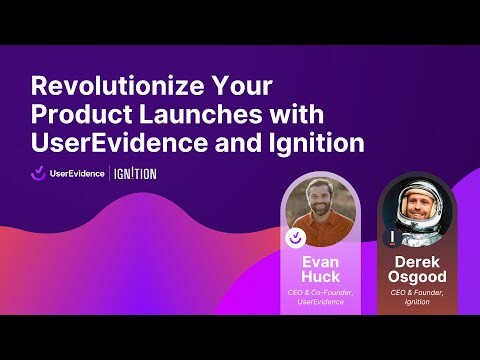 Revolutionize Your Product Launches with UserEvidence and Ignition

UserEvidence | IGN!TION

Evan Huck
CEO & Co-Founder, UserEvidence

Derek Osgood
CEO & Founder, Ignition